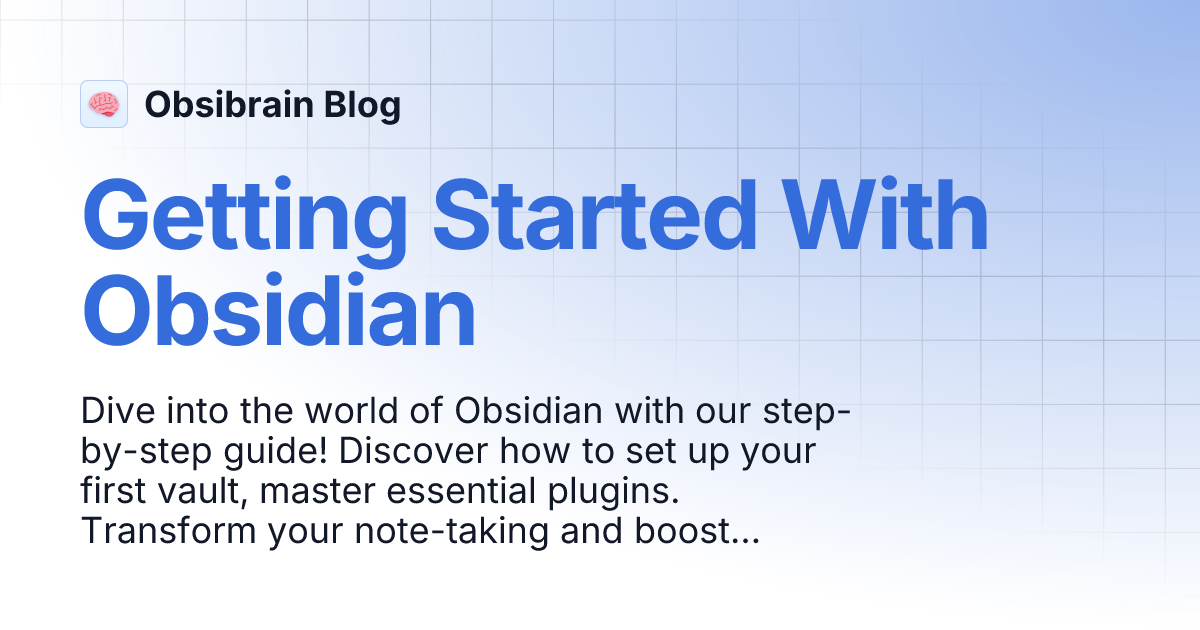 Obsibrain Blog

Getting Started With Obsidian

Dive into the world of Obsidian with our step-by-step guide! Discover how to set up your first vault, master essential plugins. Transform your note-taking and boost...